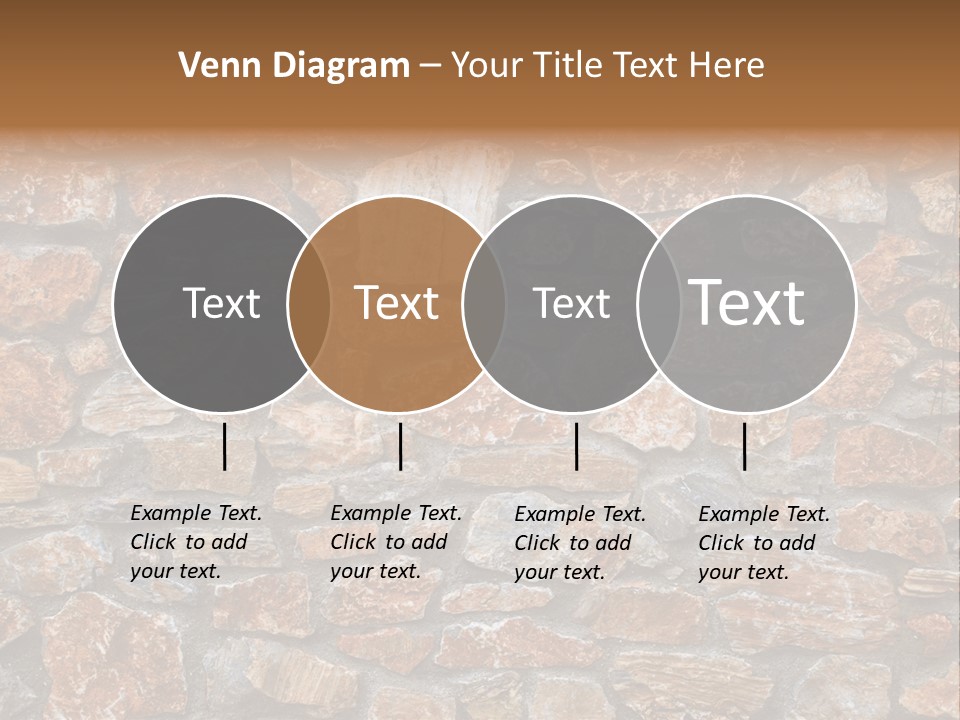 Venn Diagram – Your Title Text Here

Text

Text

Text

Text

Example Text. Click to add your text.

Example Text. Click to add your text.

Example Text. Click to add your text.

Example Text. Click to add your text.